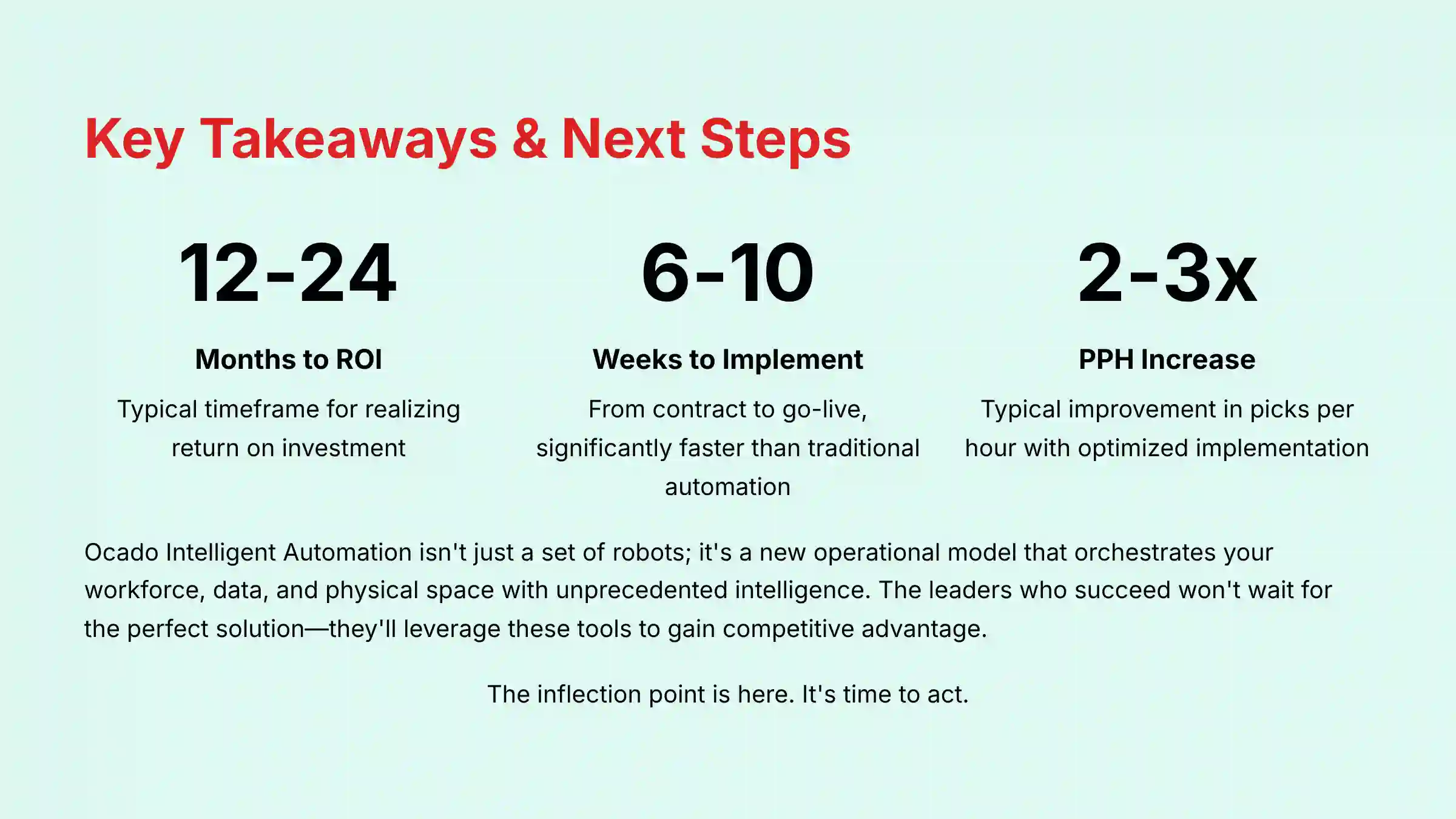 Key Takeaways & Next Steps

12-24

Months to ROI

Typical timeframe for realizing return on investment

6-10

Weeks to Implement

From contract to go-live, significantly faster than traditional automation

2-3x

PPH Increase

Typical improvement in picks per hour with optimized implementation

Ocado Intelligent Automation isn't just a set of robots; it's a new operational model that orchestrates your workforce, data, and physical space with unprecedented intelligence. The leaders who succeed won't wait for the perfect solution—they'll leverage these tools to gain competitive advantage.

The inflection point is here. It's time to act.